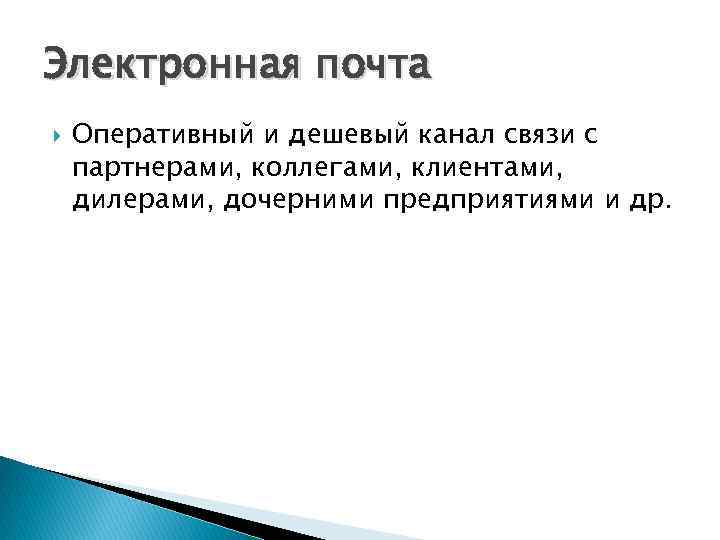 Электронная почта

Оперативный и дешевый канал связи с партнерами, коллегами, клиентами, дилерами, дочерними предприятиями и др.